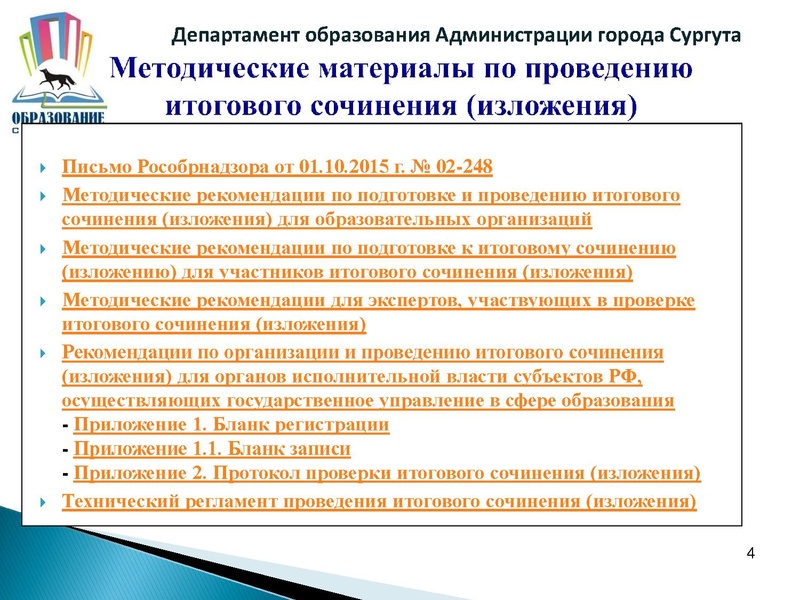 ОБРАЗОВАНИЕ
С

Департамент образования Администрации города Сургута

Методические материалы по проведению итогового сочинения (изложения)

Письмо Рособрнадзора от 01.10.2015 г. № 02-248

Методические рекомендации по подготовке и проведению итогового сочинения (изложения) для образовательных организаций

Методические рекомендации по подготовке к итоговому сочинению (изложению) для участников итогового сочинения (изложения)

Методические рекомендации для экспертов, участвующих в проверке итогового сочинения (изложения)

Рекомендации по организации и проведению итогового сочинения (изложения) для органов исполнительной власти субъектов РФ, осуществляющих государственное управление в сфере образования
- Приложение 1. Бланк регистрации
- Приложение 1.1. Бланк записи
- Приложение 2. Протокол проверки итогового сочинения (изложения)

Технический регламент проведения итогового сочинения (изложения)

4